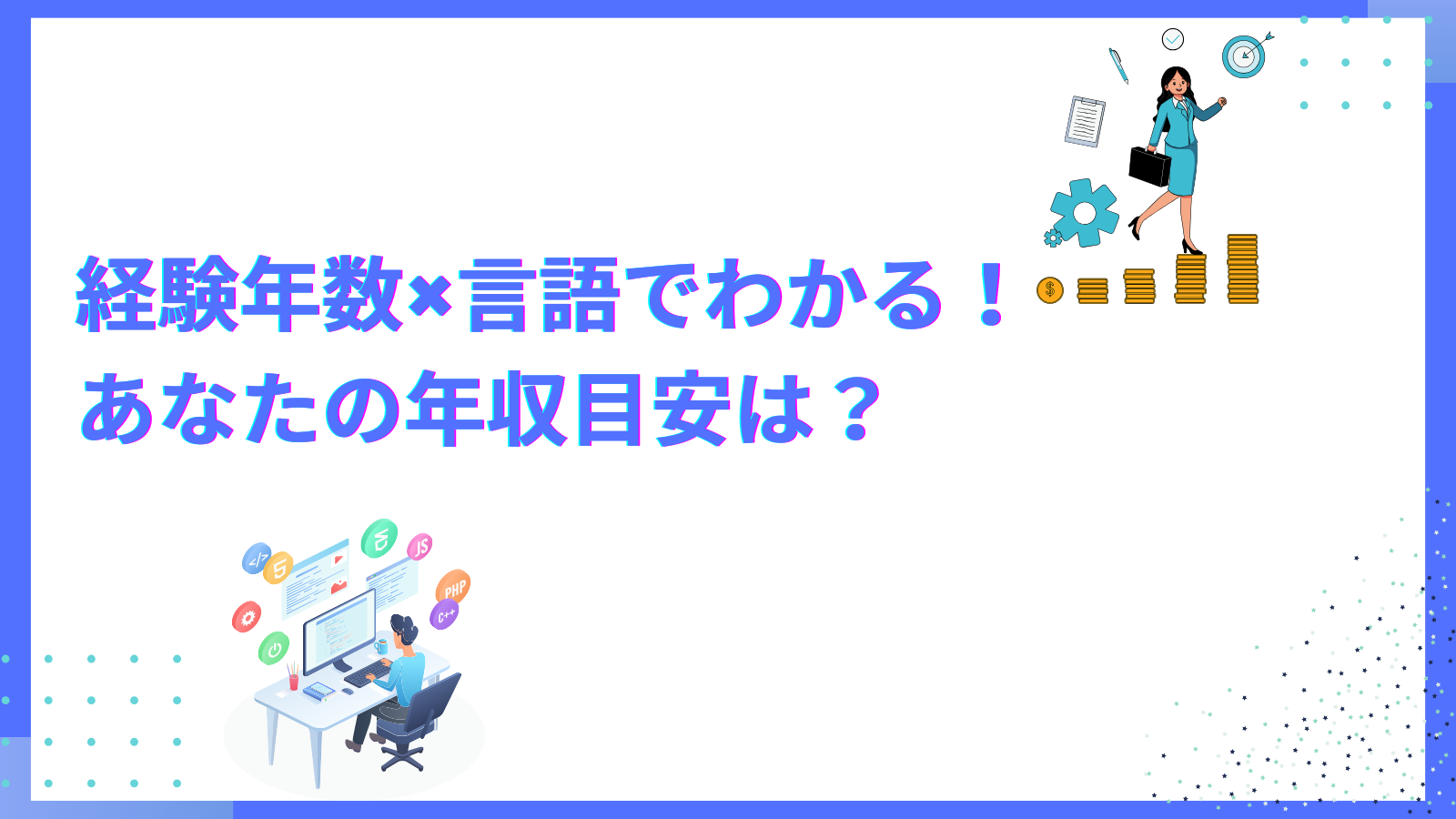 経験年数×言語でわかる！
あなたの年収目安は？

</>
5
3
JS
PHP
C++
$